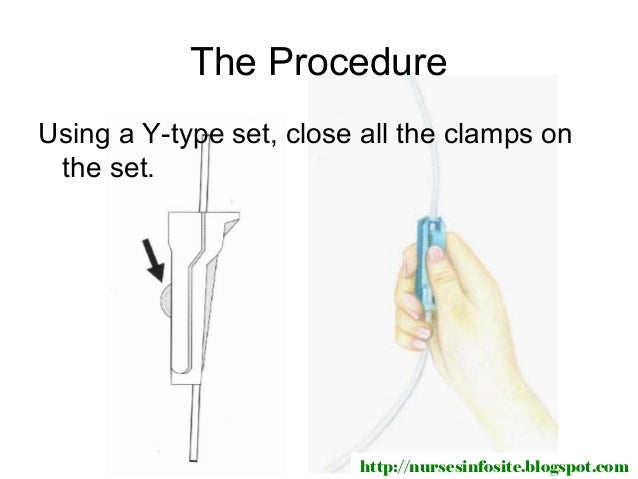 The Procedure

Using a Y-type set, close all the clamps on the set.

http://nursesinfosite.blogspot.com